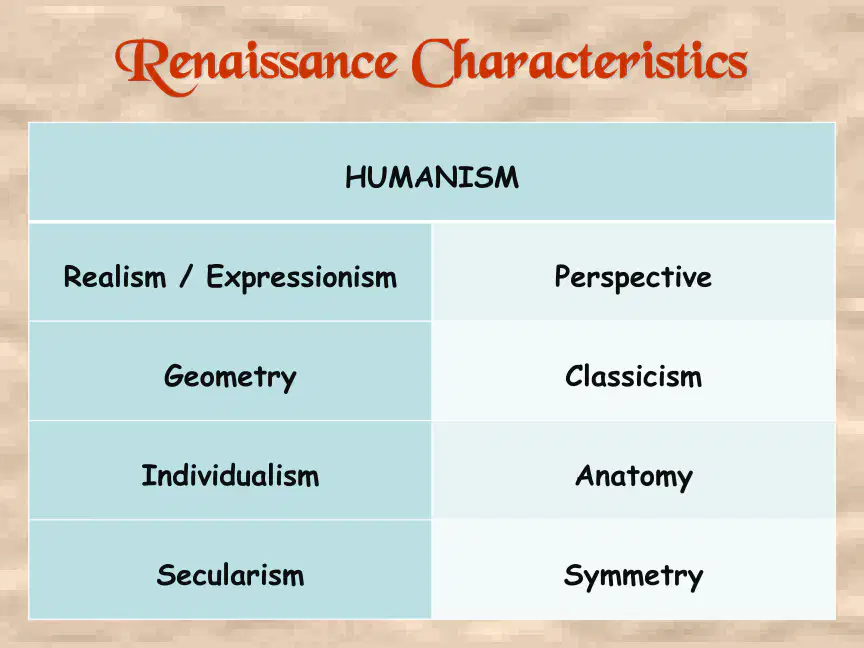 Renaissance Characteristics

| HUMANISM | |
|---|---|
| Realism / Expressionism | Perspective |
| Geometry | Classicism |
| Individualism | Anatomy |
| Secularism | Symmetry |